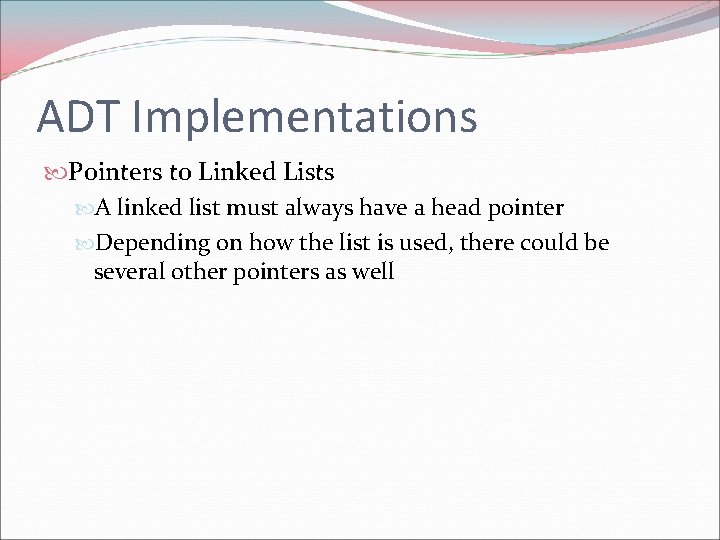 ADT Implementations

Pointers to Linked Lists

A linked list must always have a head pointer

Depending on how the list is used, there could be several other pointers as well